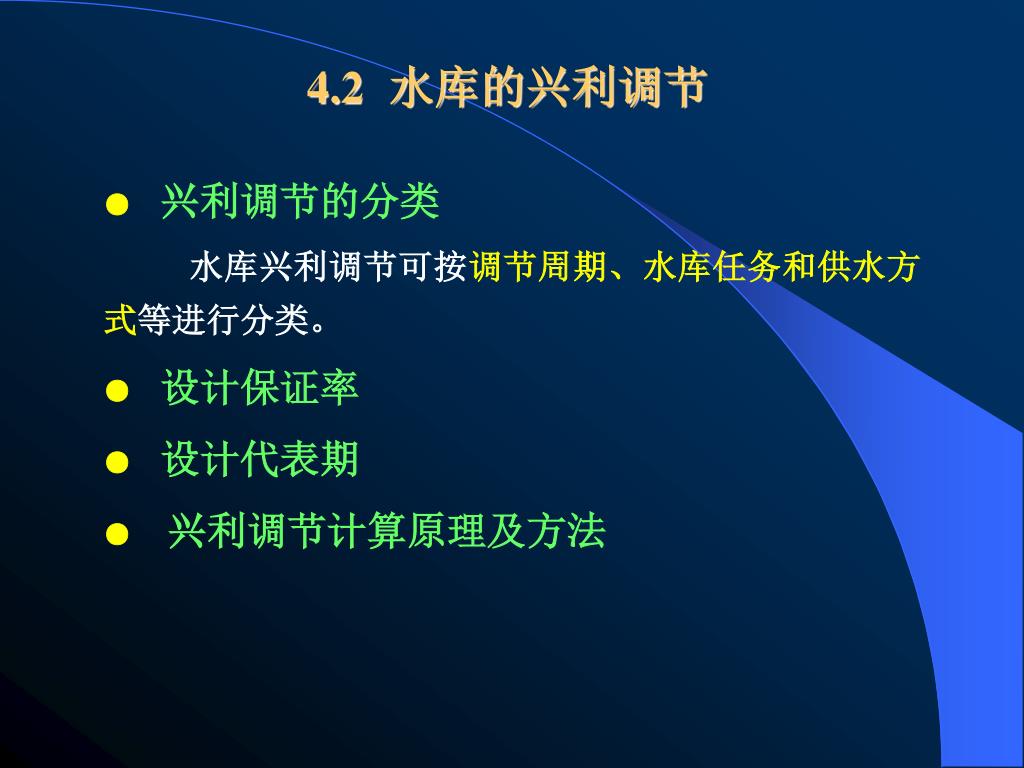 4.2 水库的兴利调节

● 兴利调节的分类

水库兴利调节可按调节周期、水库任务和供水方式等进行分类。

● 设计保证率

● 设计代表期

● 兴利调节计算原理及方法